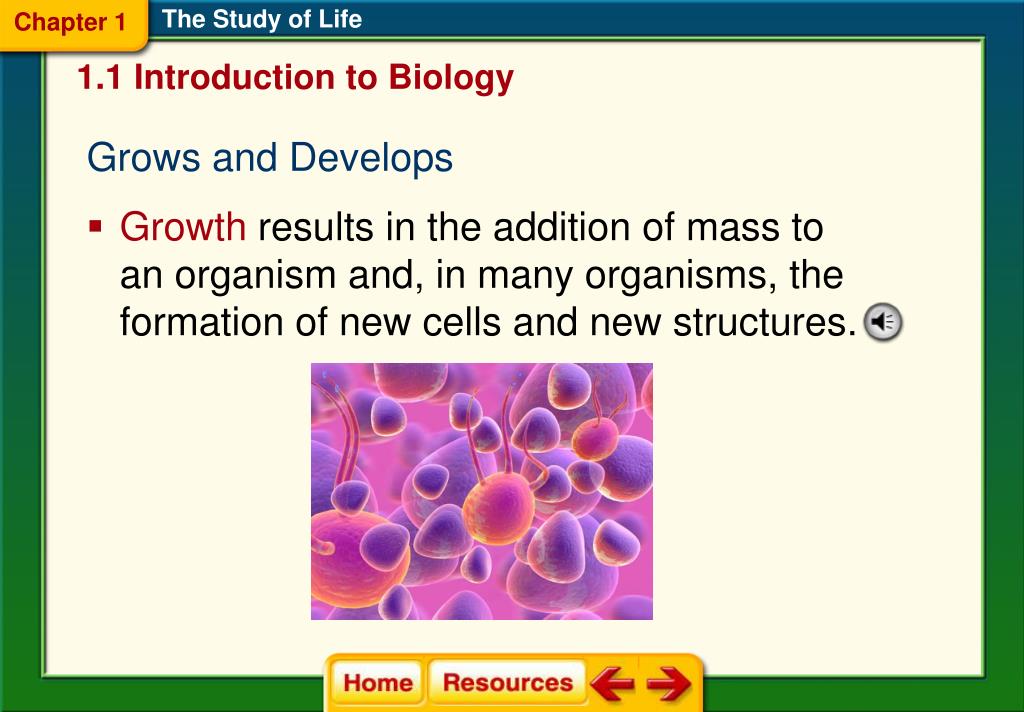 Chapter 1
The Study of Life

1.1 Introduction to Biology

Grows and Develops

▪ Growth results in the addition of mass to an organism and, in many organisms, the formation of new cells and new structures.

Home Resources